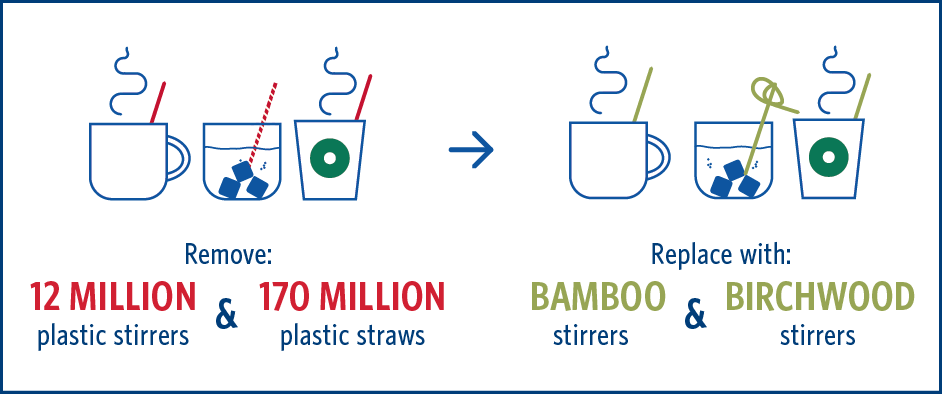 Remove:
12 MILLION plastic stirrers & 170 MILLION plastic straws

Replace with:
BAMBOO stirrers & BIRCHWOOD stirrers